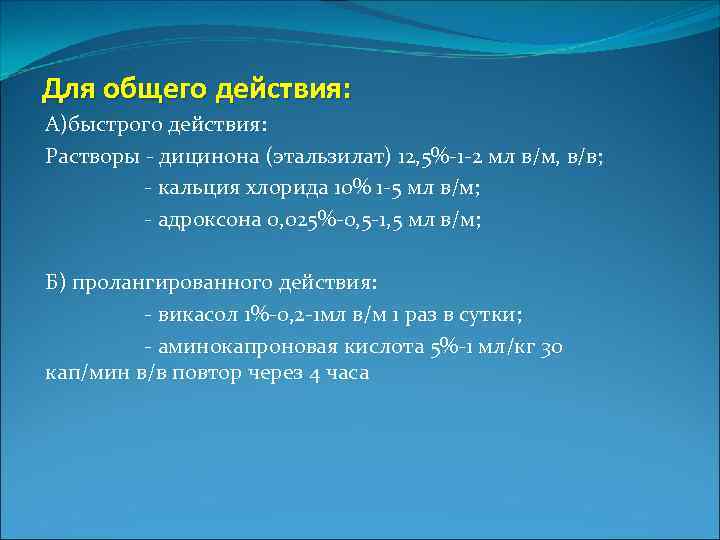 Для общего действия:

А)быстрого действия:

Растворы - дицинона (этальзилат) 12,5%-1-2 мл в/м, в/в;

- кальция хлорида 10% 1-5 мл в/м;

- адроксона 0,025%-0,5-1,5 мл в/м;

Б) пролангированного действия:

- викасол 1%-0,2-1мл в/м 1 раз в сутки;

- аминокапроновая кислота 5%-1 мл/кг 30 кап/мин в/в повтор через 4 часа